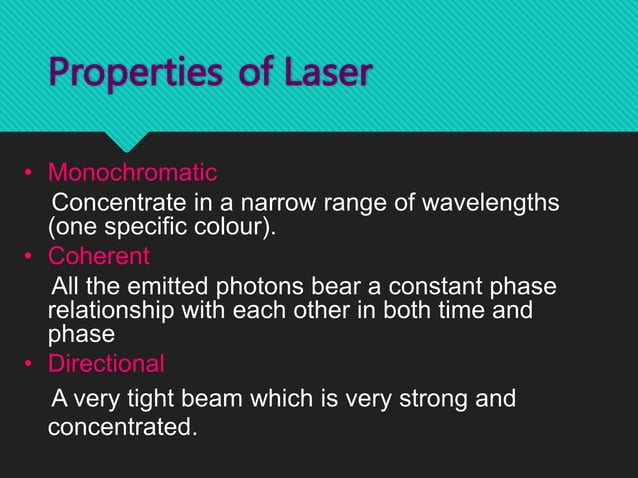 Properties of Laser

• Monochromatic

Concentrate in a narrow range of wavelengths (one specific colour).

• Coherent

All the emitted photons bear a constant phase relationship with each other in both time and phase

• Directional

A very tight beam which is very strong and concentrated.